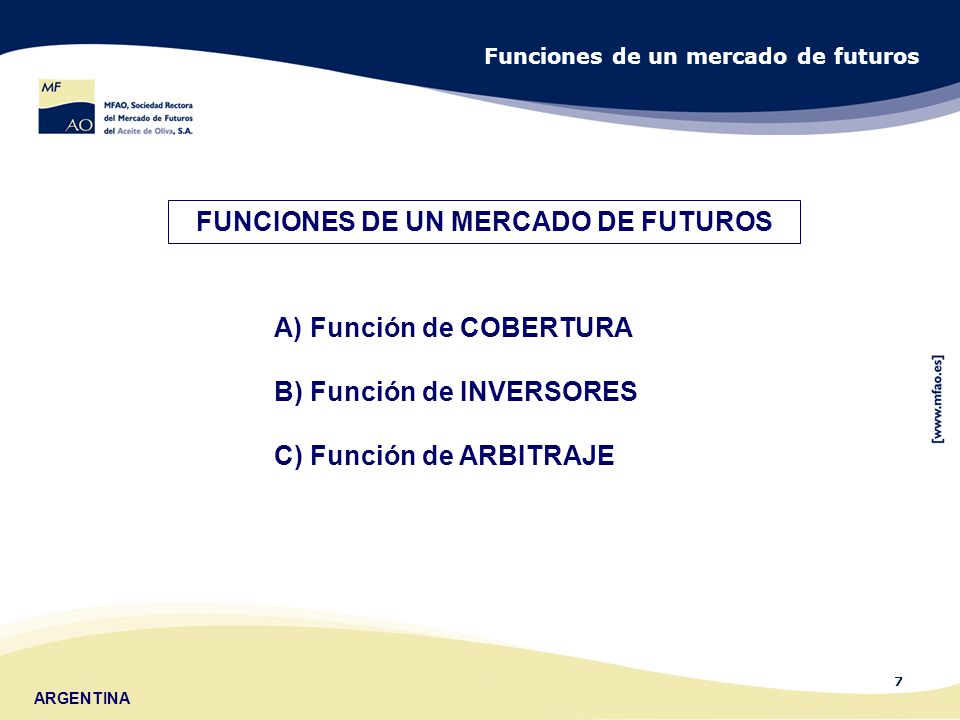 Funciones de un mercado de futuros

MF
AO

MFAO, Sociedad Rectora del Mercado de Futuros del Aceite de Oliva, S.A.

FUNCIONES DE UN MERCADO DE FUTUROS

A) Función de COBERTURA

B) Función de INVERSORES

C) Función de ARBITRAJE

[www.mfao.es]

7

ARGENTINA